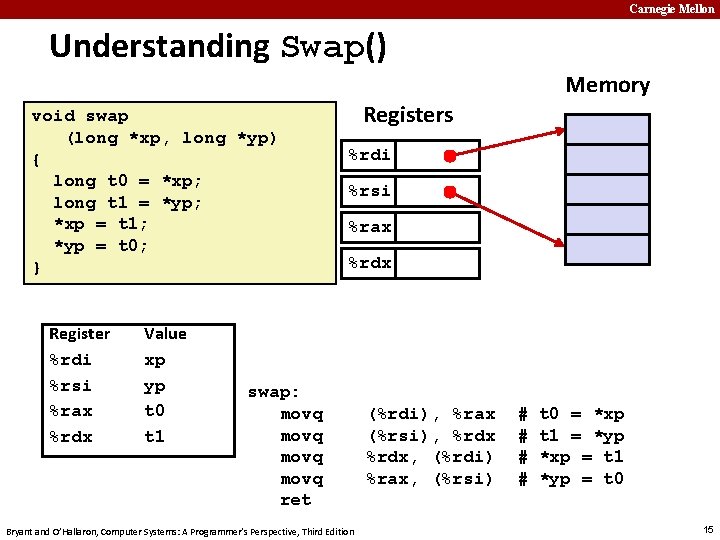 Carnegie Mellon

Understanding Swap()

void swap
   (long *xp, long *yp)
{
  long t0 = *xp;
  long t1 = *yp;
  *xp = t1;
  *yp = t0;
}

Registers

%rdi
%rsi
%rax
%rdx

Memory

| Register | Value |
|---|---|
| %rdi | xp |
| %rsi | yp |
| %rax | t0 |
| %rdx | t1 |

swap:
   movq    (%rdi), %rax   # t0 = *xp
   movq    (%rsi), %rdx   # t1 = *yp
   movq    %rdx, (%rdi)   # *xp = t1
   movq    %rax, (%rsi)   # *yp = t0
   ret

Bryant and O'Hallaron, Computer Systems: A Programmer's Perspective, Third Edition

15